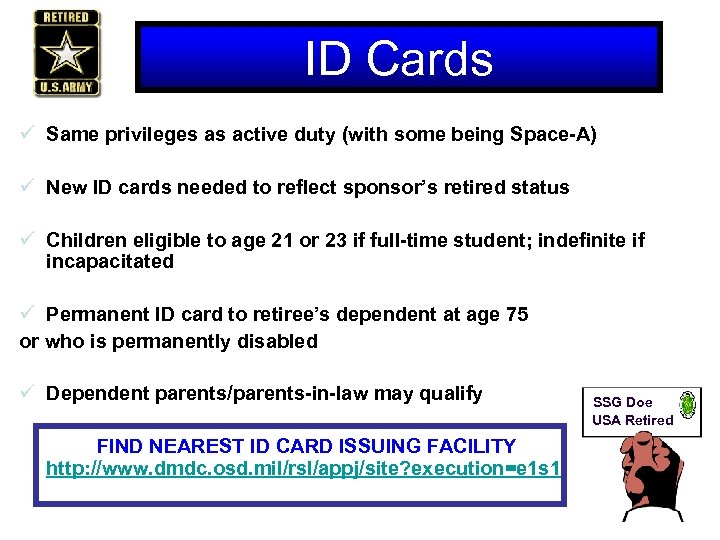 RETIRED
U.S.ARMY

ID Cards

✓ Same privileges as active duty (with some being Space-A)

✓ New ID cards needed to reflect sponsor's retired status

✓ Children eligible to age 21 or 23 if full-time student; indefinite if incapacitated

✓ Permanent ID card to retiree's dependent at age 75
or who is permanently disabled

✓ Dependent parents/parents-in-law may qualify

SSG Doe
USA Retired

FIND NEAREST ID CARD ISSUING FACILITY
http://www.dmdc.osd.mil/rsl/appj/site?execution=e1s1